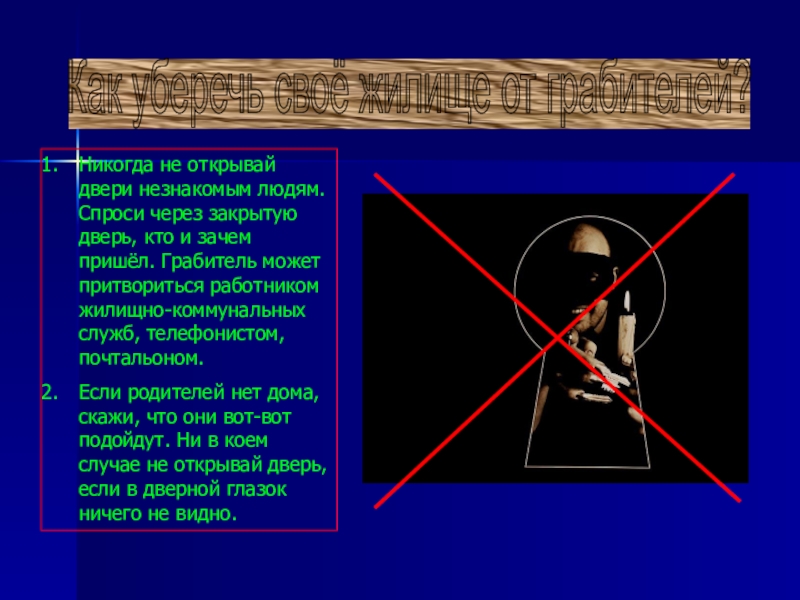 Как уберечь своё жилище от грабителей?

1. Никогда не открывай двери незнакомым людям. Спроси через закрытую дверь, кто и зачем пришёл. Грабитель может притвориться работником жилищно-коммунальных служб, телефонистом, почтальоном.

2. Если родителей нет дома, скажи, что они вот-вот подойдут. Ни в коем случае не открывай дверь, если в дверной глазок ничего не видно.